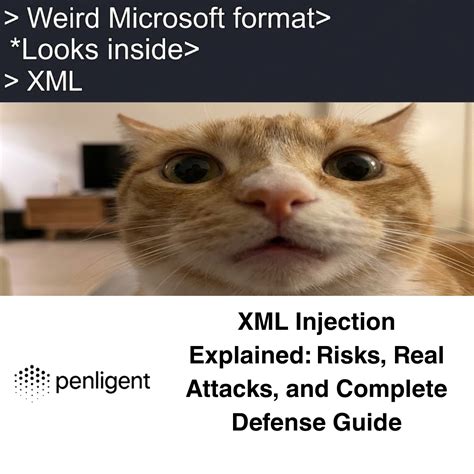 > Weird Microsoft format>
*Looks inside>
> XML

penligent

XML Injection Explained: Risks, Real Attacks, and Complete Defense Guide